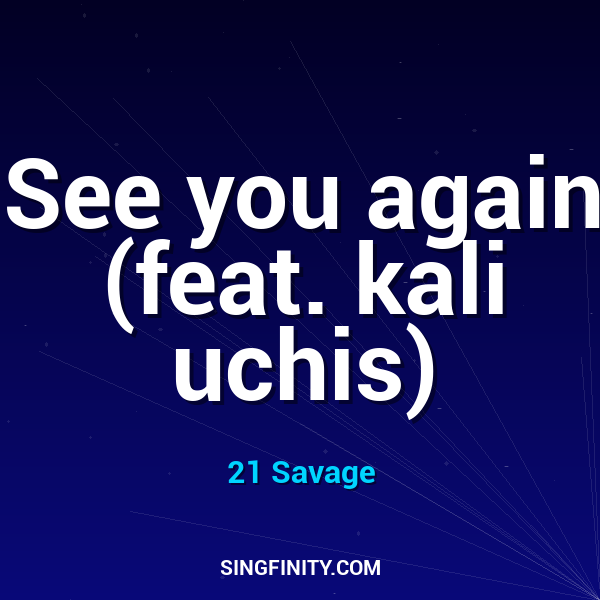 See you again (feat. kali uchis)

21 Savage

SINGFINITY.COM